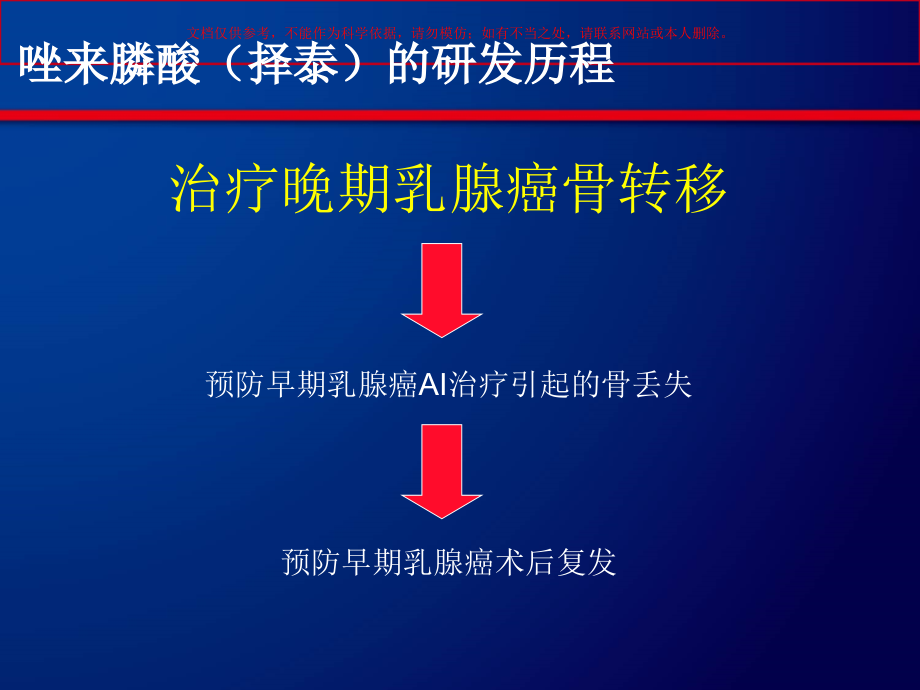 文档仅供参考，不能作为科学依据，请勿模仿；如有不当之处，请联系网站或本人删除。

唑来膦酸（择泰）的研发历程

治疗晚期乳腺癌骨转移

预防早期乳腺癌AI治疗引起的骨丢失

预防早期乳腺癌术后复发